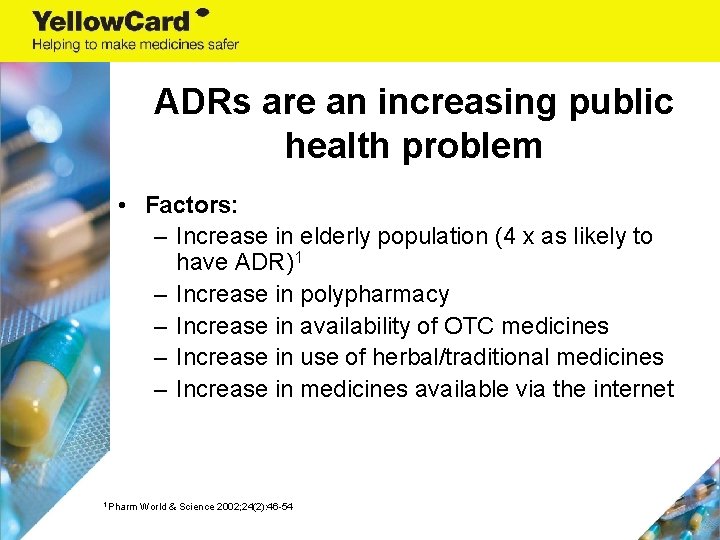 YellowCard
Helping to make medicines safer

ADRs are an increasing public health problem

• Factors:
– Increase in elderly population (4 x as likely to have ADR)$^1$
– Increase in polypharmacy
– Increase in availability of OTC medicines
– Increase in use of herbal/traditional medicines
– Increase in medicines available via the internet

$^1$ Pharm World & Science 2002;24(2):46-54